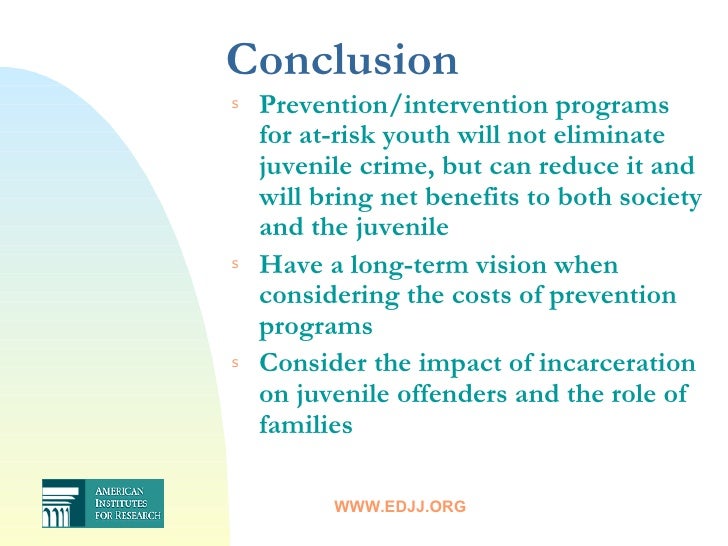 Conclusion

s Prevention/intervention programs for at-risk youth will not eliminate juvenile crime, but can reduce it and will bring net benefits to both society and the juvenile

s Have a long-term vision when considering the costs of prevention programs

s Consider the impact of incarceration on juvenile offenders and the role of families

AMERICAN INSTITUTES FOR RESEARCH

WWW.EDJJ.ORG